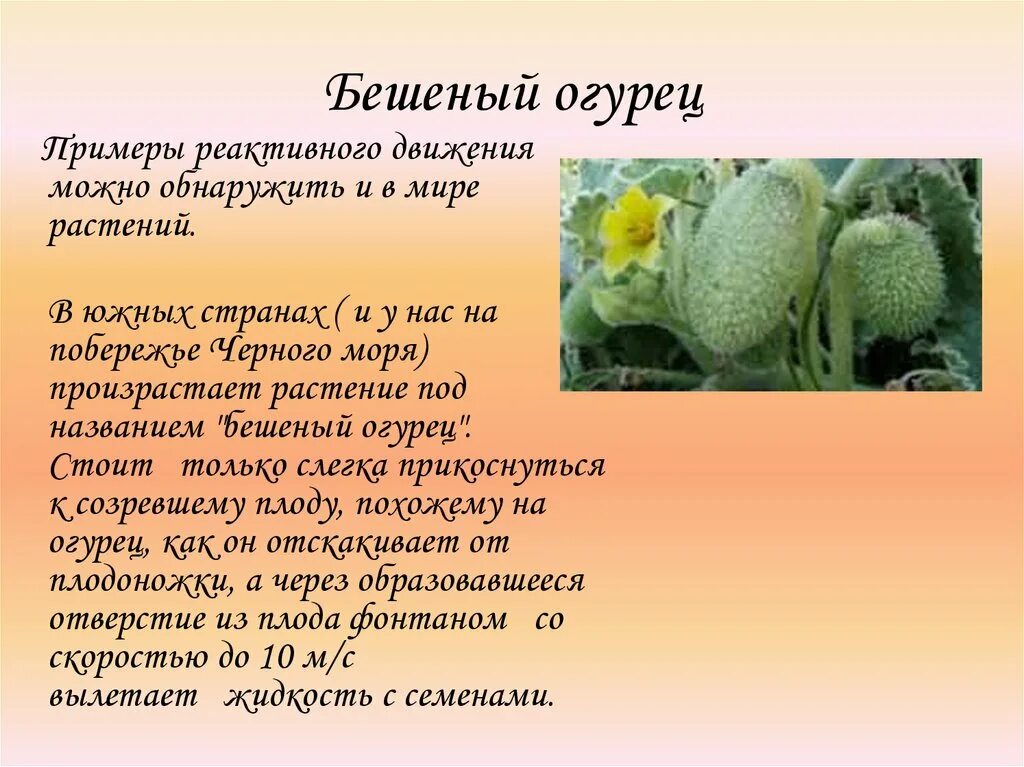 Бешеный огурец

Примеры реактивного движения можно обнаружить и в мире растений.

В южных странах ( и у нас на побережье Черного моря) произрастает растение под названием "бешеный огурец". Стоит только слегка прикоснуться к созревшему плоду, похожему на огурец, как он отскакивает от плодоножки, а через образовавшееся отверстие из плода фонтаном со скоростью до 10 м/с вылетает жидкость с семенами.